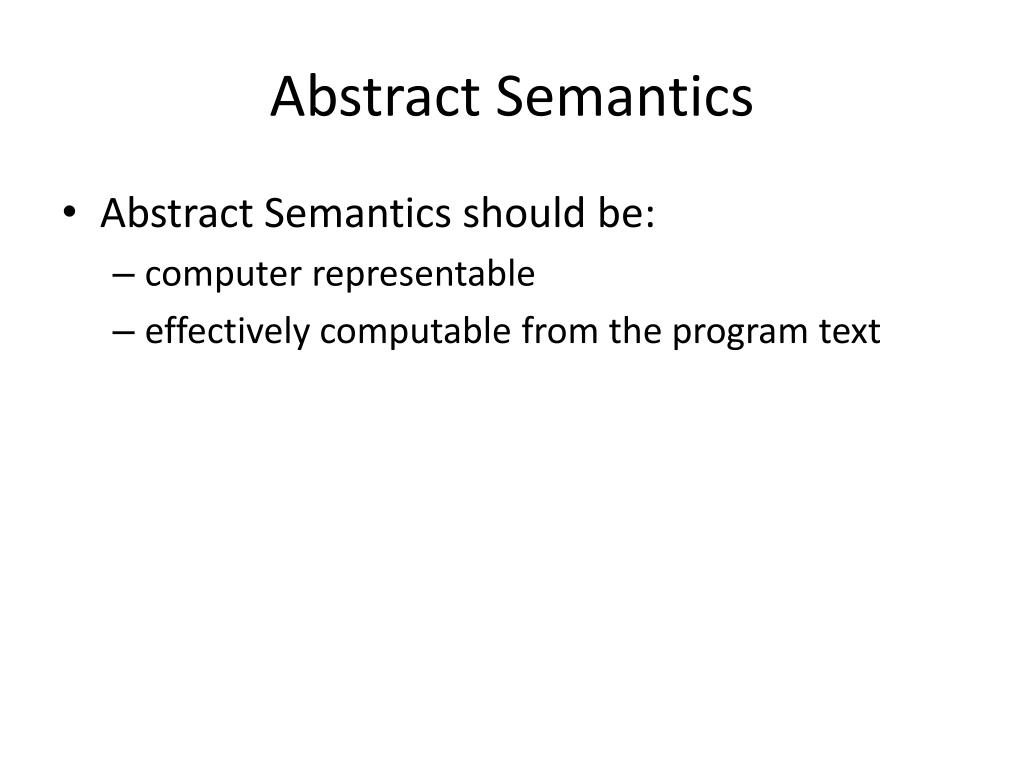 Abstract Semantics

• Abstract Semantics should be:
– computer representable
– effectively computable from the program text